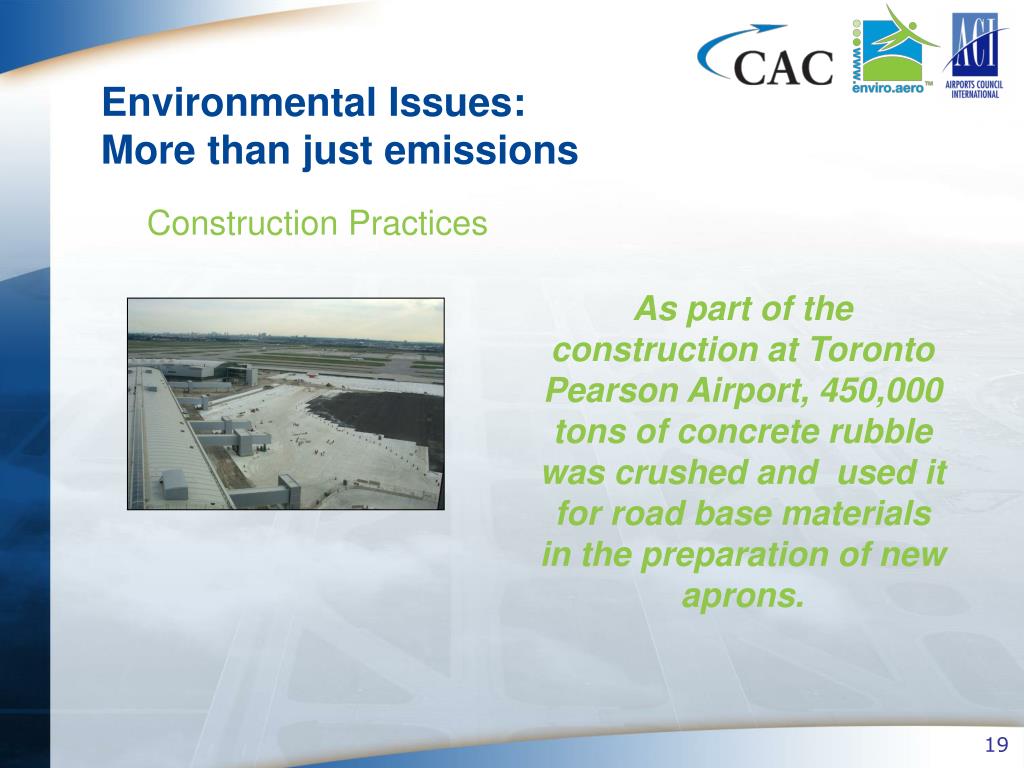 CAC
www.
enviro.aero™
ACI
AIRPORTS COUNCIL INTERNATIONAL

Environmental Issues:
More than just emissions

Construction Practices

As part of the construction at Toronto Pearson Airport, 450,000 tons of concrete rubble was crushed and used it for road base materials in the preparation of new aprons.

19